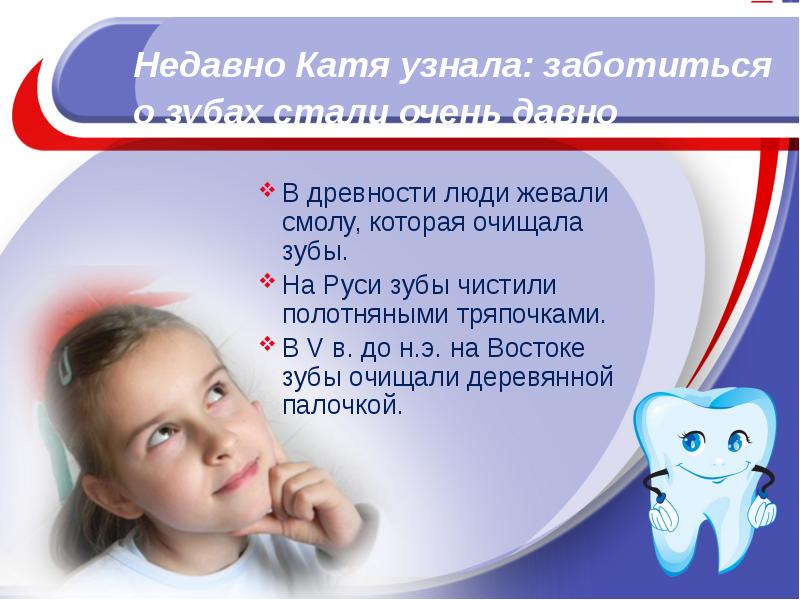 Недавно Катя узнала: заботиться о зубах стали очень давно

В древности люди жевали смолу, которая очищала зубы.

На Руси зубы чистили полотняными тряпочками.

В V в. до н.э. на Востоке зубы очищали деревянной палочкой.